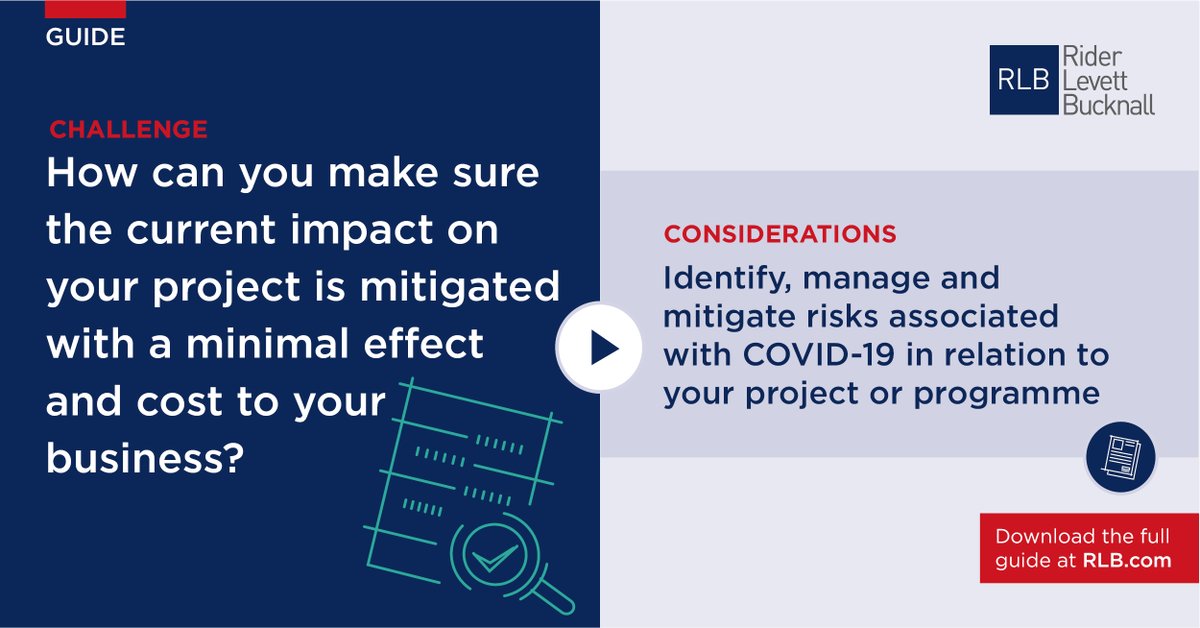 GUIDE

CHALLENGE

How can you make sure the current impact on your project is mitigated with a minimal effect and cost to your business?

RLB Rider Levett Bucknall

CONSIDERATIONS

Identify, manage and mitigate risks associated with COVID-19 in relation to your project or programme

Download the full guide at RLB.com